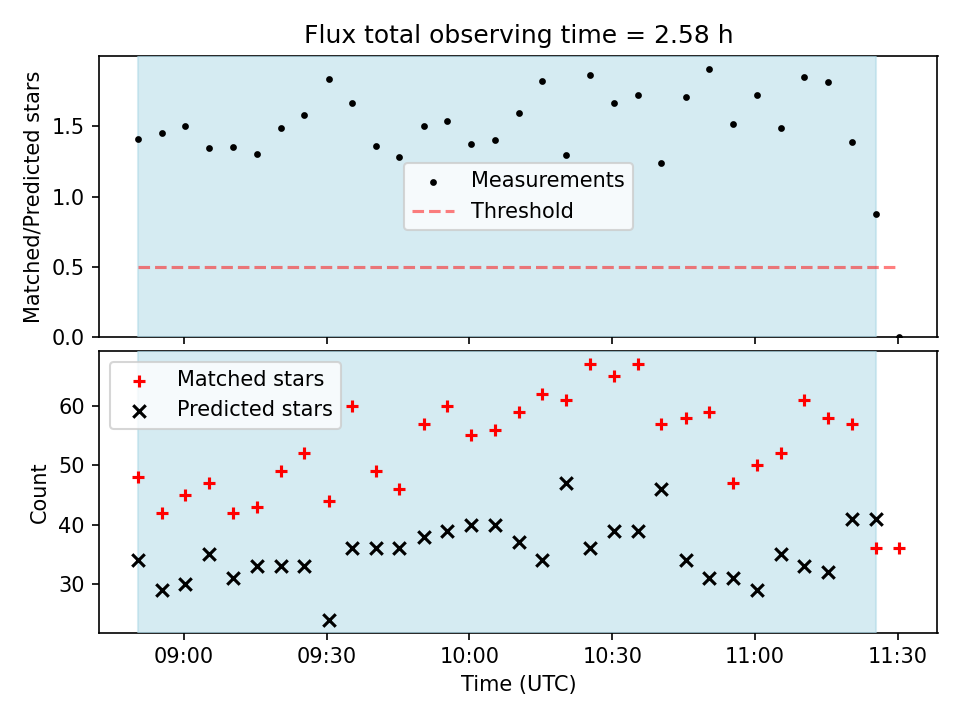 Flux total observing time = 2.58 h

Matched/Predicted stars

1.5
1.0
0.5
0.0

Measurements
Threshold

Matched stars
Predicted stars

Count

60
50
40
30

09:00
09:30
10:00
10:30
11:00
11:30

Time (UTC)